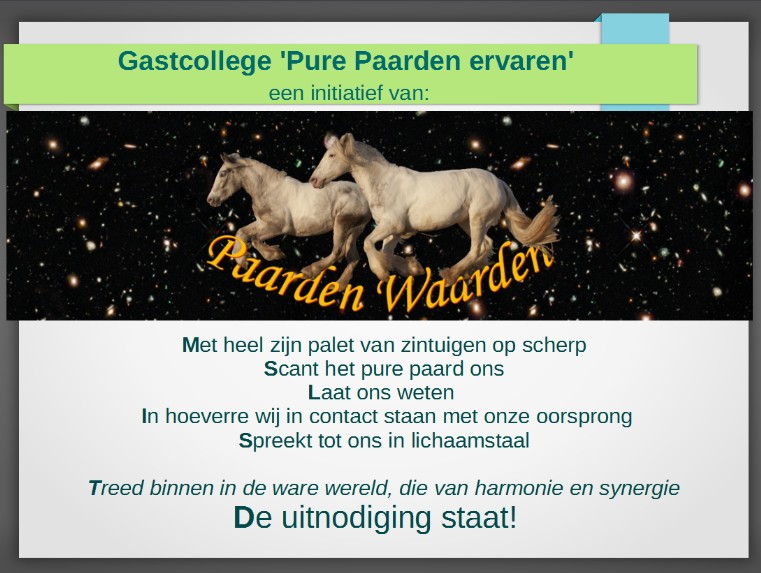 Gastcollege 'Pure Paarden ervaren'
een initiatief van:

Paarden Waarden

Met heel zijn palet van zintuigen op scherp
Scant het pure paard ons
Laat ons weten
In hoeverre wij in contact staan met onze oorsprong
Spreekt tot ons in lichaamstaal

Treed binnen in de ware wereld, die van harmonie en synergie
De uitnodiging staat!